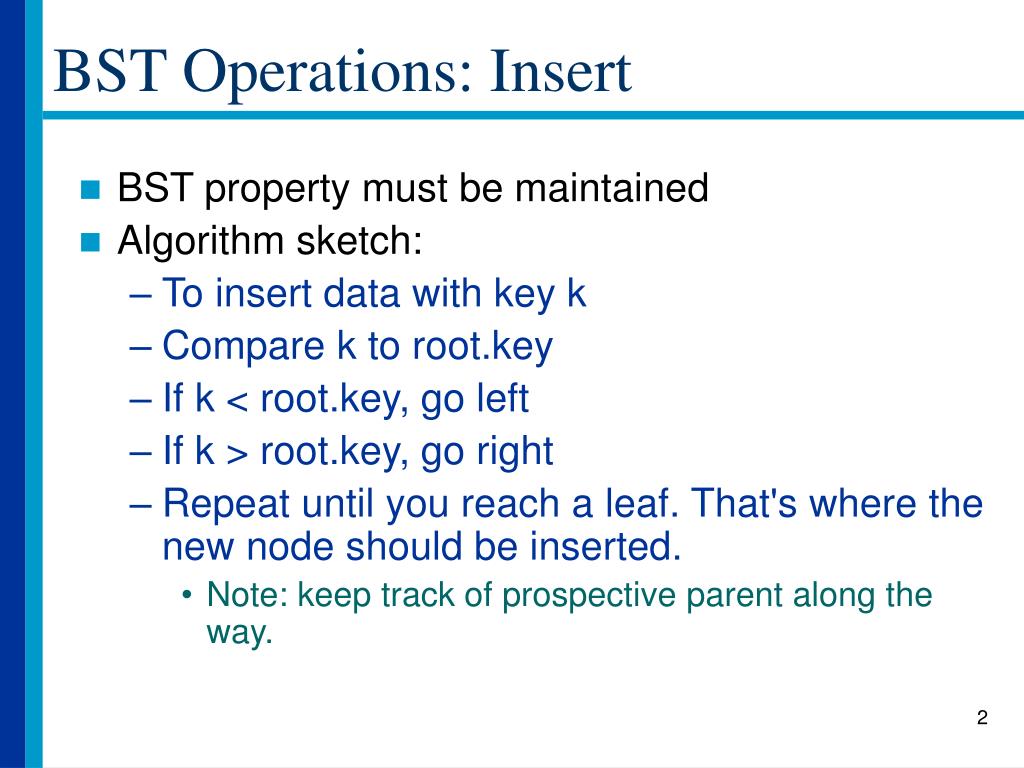 BST Operations: Insert

- BST property must be maintained
- Algorithm sketch:
  – To insert data with key k
  – Compare k to root.key
  – If k < root.key, go left
  – If k > root.key, go right
  – Repeat until you reach a leaf. That's where the new node should be inserted.
    • Note: keep track of prospective parent along the way.

2